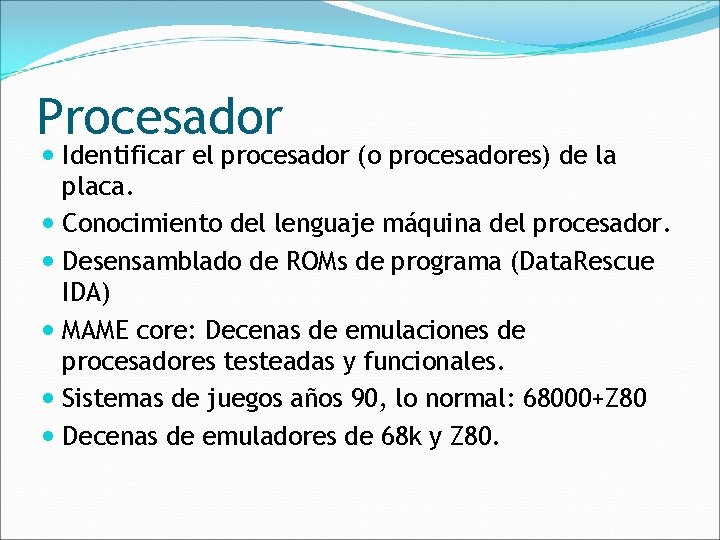 Procesador

• Identificar el procesador (o procesadores) de la placa.
• Conocimiento del lenguaje máquina del procesador.
• Desensamblado de ROMs de programa (DataRescue IDA)
• MAME core: Decenas de emulaciones de procesadores testeadas y funcionales.
• Sistemas de juegos años 90, lo normal: 68000+Z80
• Decenas de emuladores de 68k y Z80.